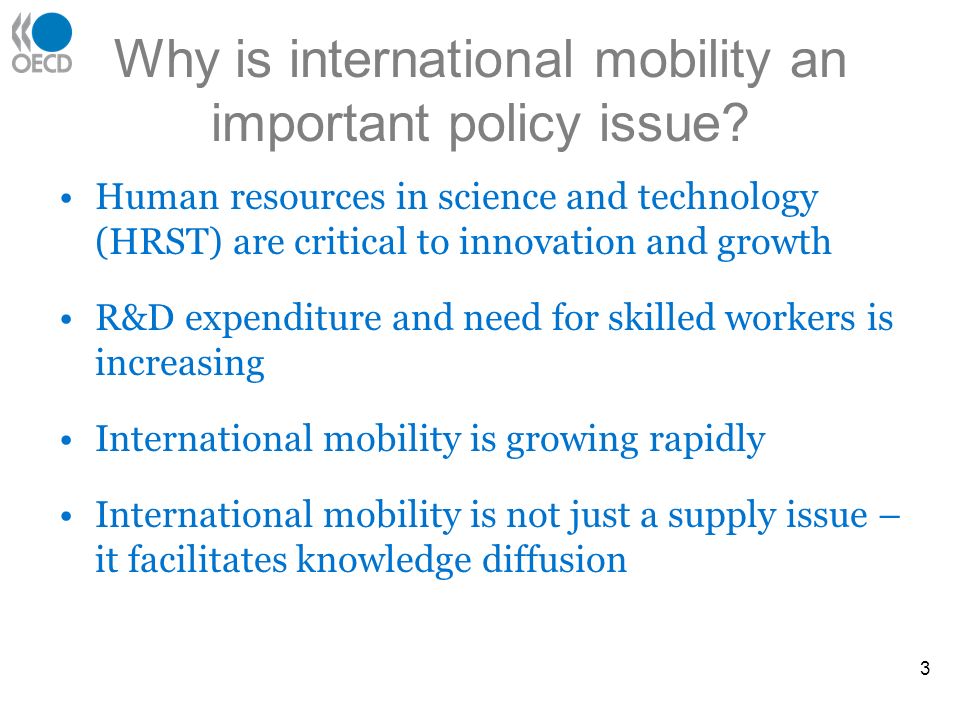 OECD

Why is international mobility an important policy issue?

• Human resources in science and technology (HRST) are critical to innovation and growth

• R&D expenditure and need for skilled workers is increasing

• International mobility is growing rapidly

• International mobility is not just a supply issue – it facilitates knowledge diffusion

3